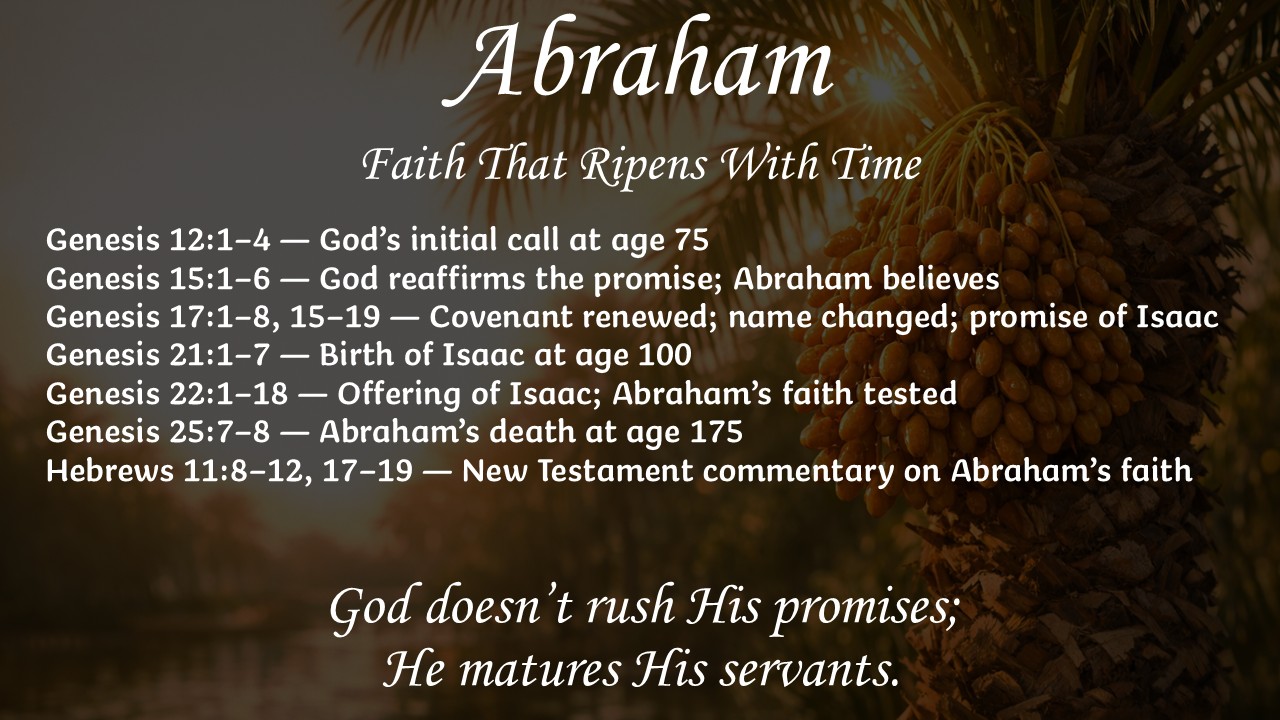 Abraham

Faith That Ripens With Time

Genesis 12:1–4 — God’s initial call at age 75
Genesis 15:1–6 — God reaffirms the promise; Abraham believes
Genesis 17:1–8, 15–19 — Covenant renewed; name changed; promise of Isaac
Genesis 21:1–7 — Birth of Isaac at age 100
Genesis 22:1–18 — Offering of Isaac; Abraham’s faith tested
Genesis 25:7–8 — Abraham’s death at age 175
Hebrews 11:8–12, 17–19 — New Testament commentary on Abraham’s faith

God doesn’t rush His promises;
He matures His servants.